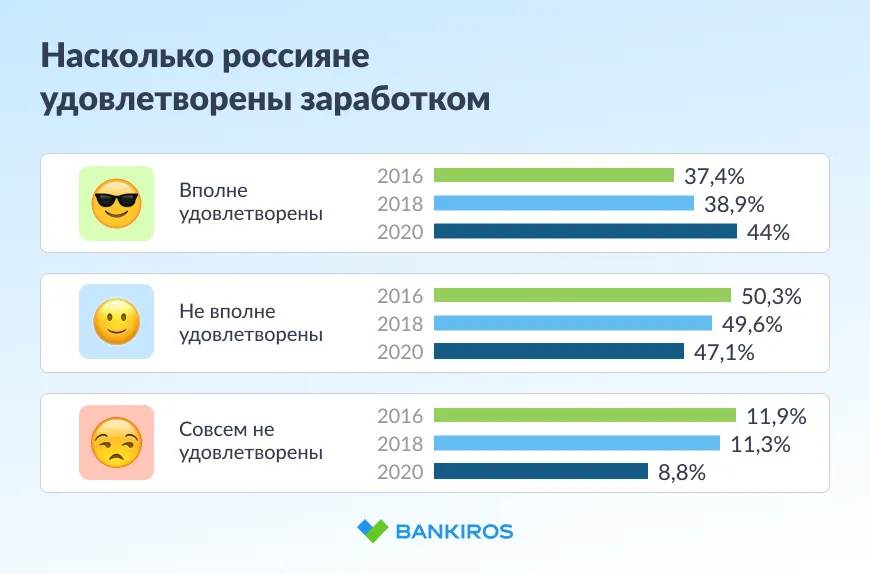 Насколько россияне удовлетворены заработком

Вполне удовлетворены

2016 37,4%
2018 38,9%
2020 44%

Не вполне удовлетворены

2016 50,3%
2018 49,6%
2020 47,1%

Совсем не удовлетворены

2016 11,9%
2018 11,3%
2020 8,8%

BANKIROS